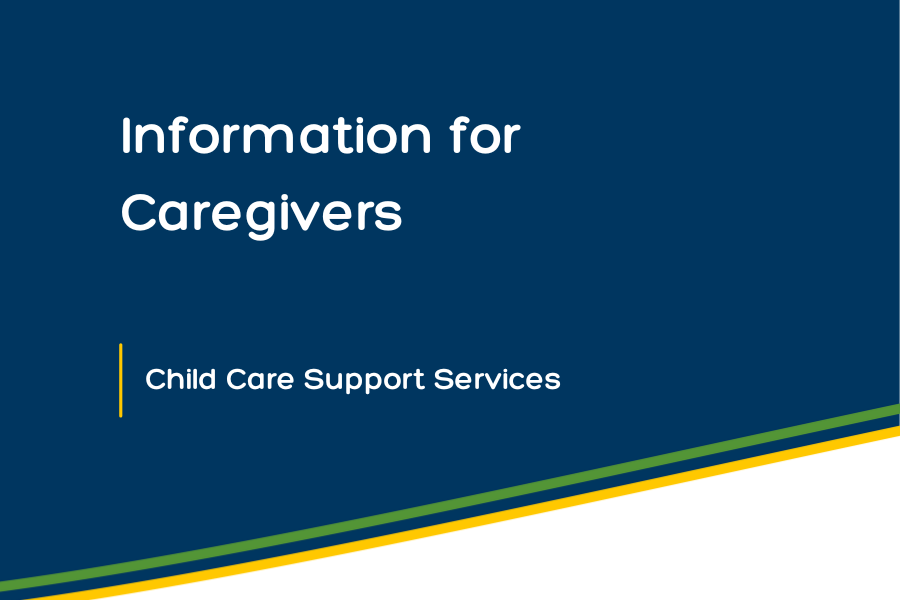 Information for Caregivers

Child Care Support Services